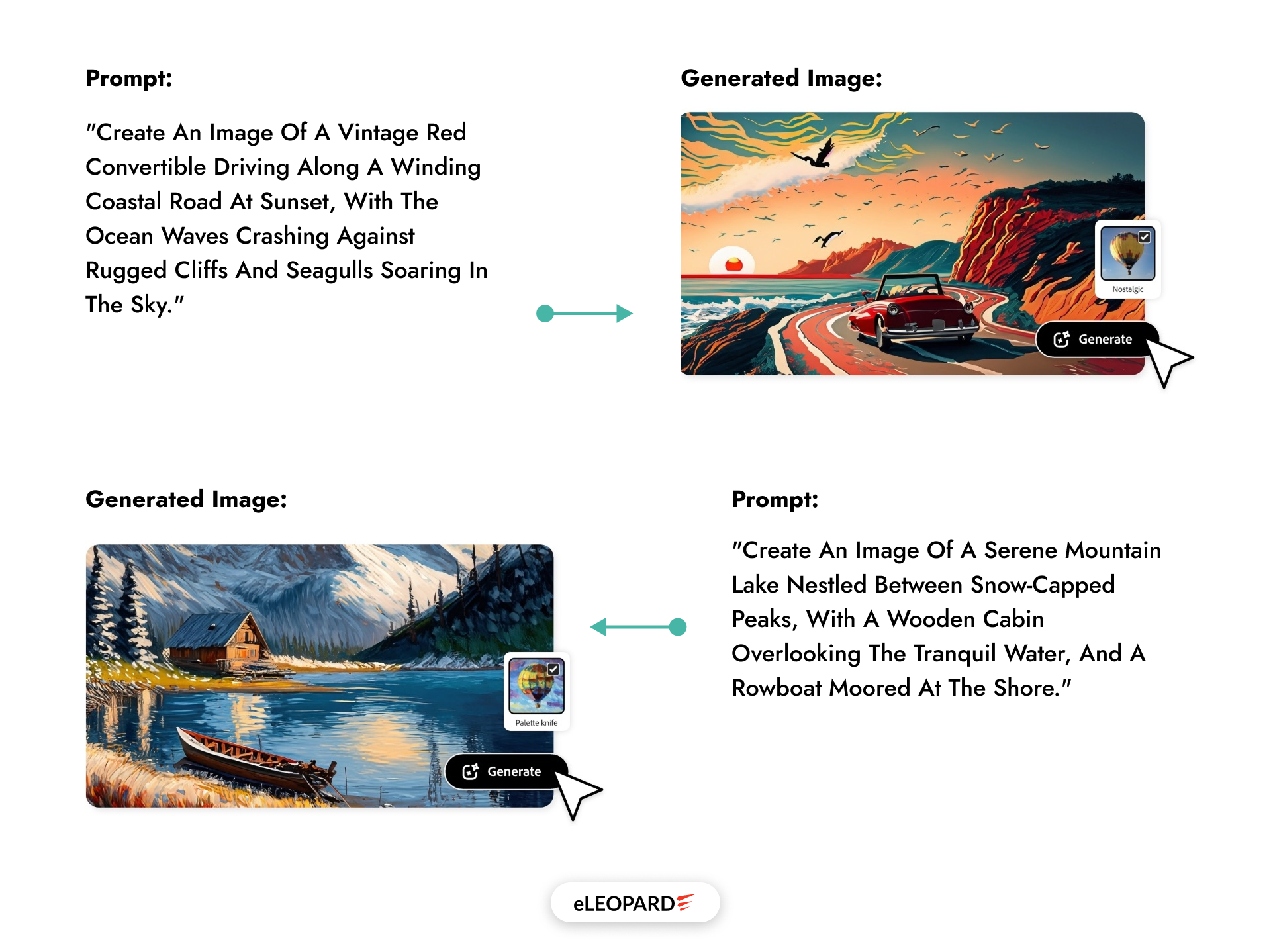 Prompt:

"Create An Image Of A Vintage Red Convertible Driving Along A Winding Coastal Road At Sunset, With The Ocean Waves Crashing Against Rugged Cliffs And Seagulls Soaring In The Sky."

Generated Image:

Nostalgic

Generate

Generated Image:

Palette knife

Generate

Prompt:

"Create An Image Of A Serene Mountain Lake Nestled Between Snow-Capped Peaks, With A Wooden Cabin Overlooking The Tranquil Water, And A Rowboat Moored At The Shore."

eLEOPARD